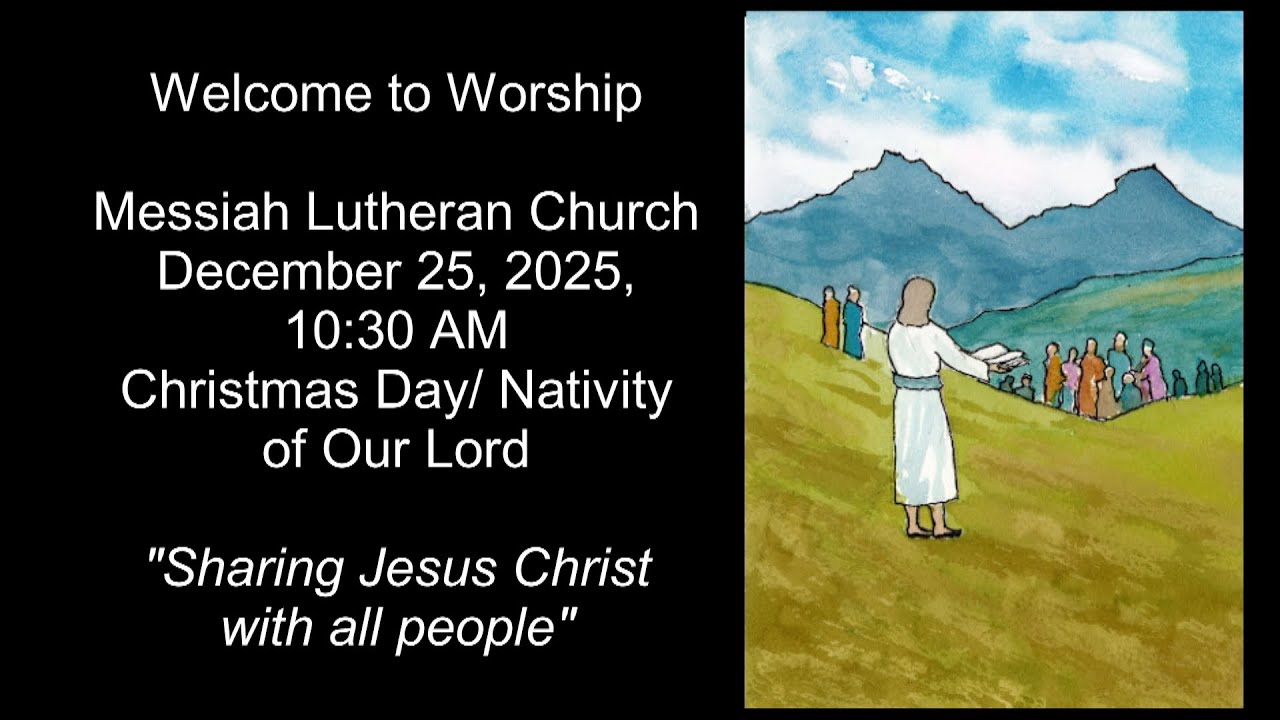 Welcome to Worship

Messiah Lutheran Church
December 25, 2025,
10:30 AM
Christmas Day/ Nativity of Our Lord

"Sharing Jesus Christ with all people"